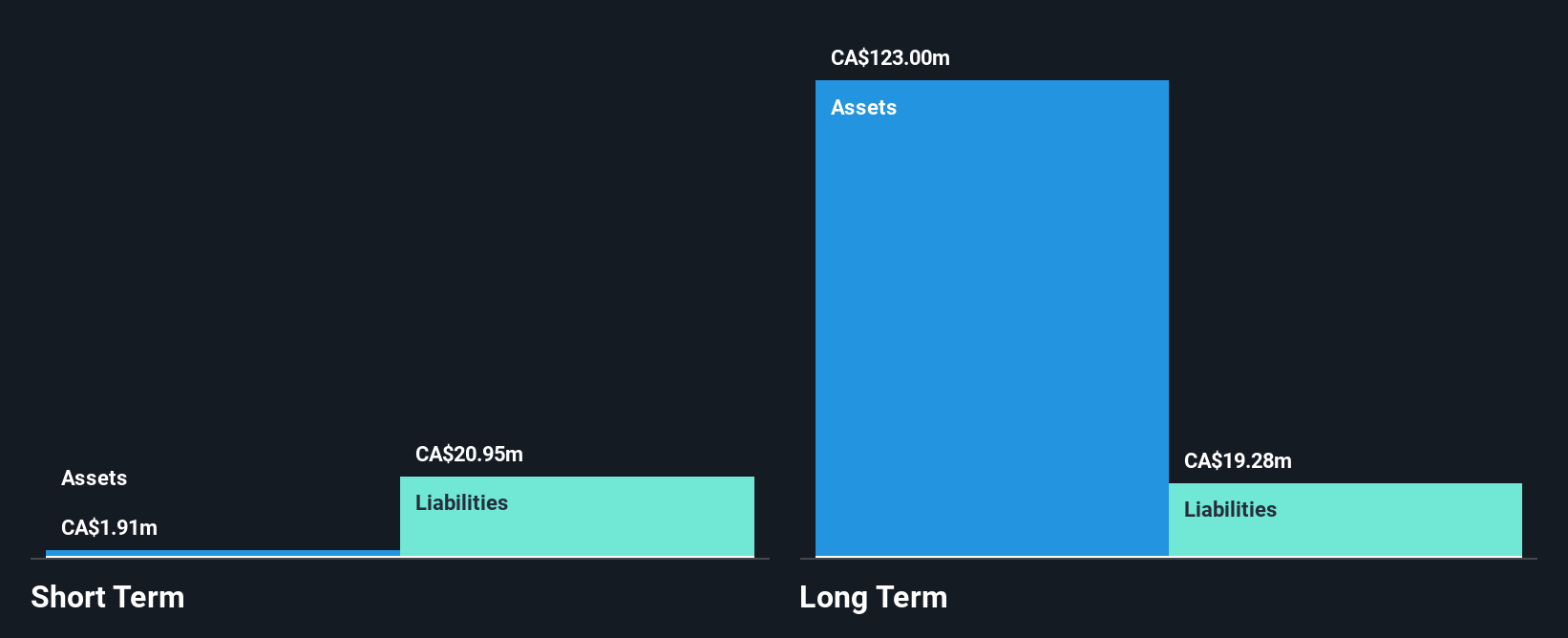 Assets

CA$1.91m

CA$20.95m

Liabilities

Short Term

CA$123.00m

Assets

CA$19.28m

Liabilities

Long Term